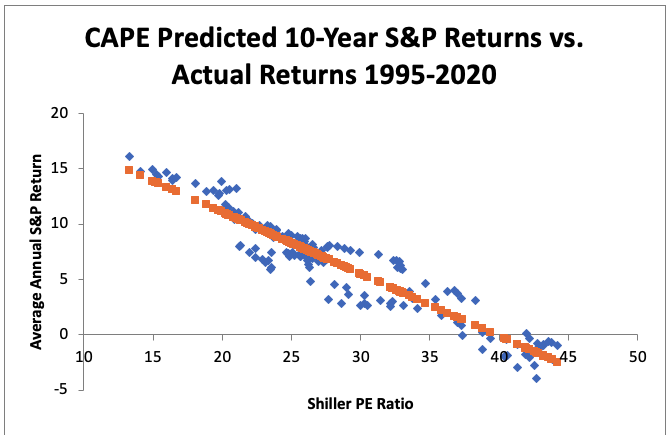 CAPE Predicted 10-Year S&P Returns vs. Actual Returns 1995-2020

Average Annual S&P Return

20
15
10
5
0
-5

10 15 20 25 30 35 40 45 50

Shiller PE Ratio